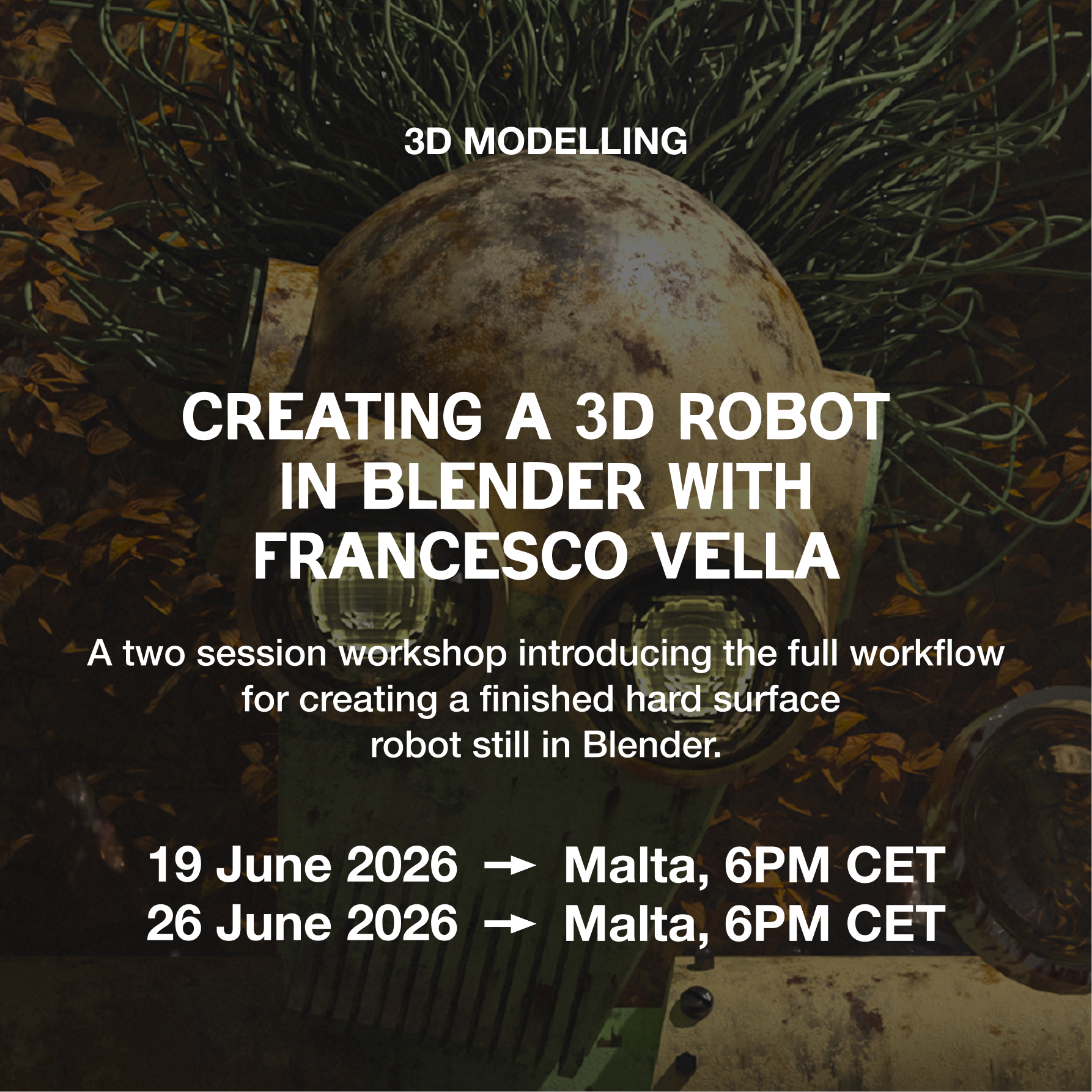 3D MODELLING

CREATING A 3D ROBOT IN BLENDER WITH FRANCESCO VELLA

A two session workshop introducing the full workflow for creating a finished hard surface robot still in Blender.

19 June 2026 → Malta, 6PM CET
26 June 2026 → Malta, 6PM CET